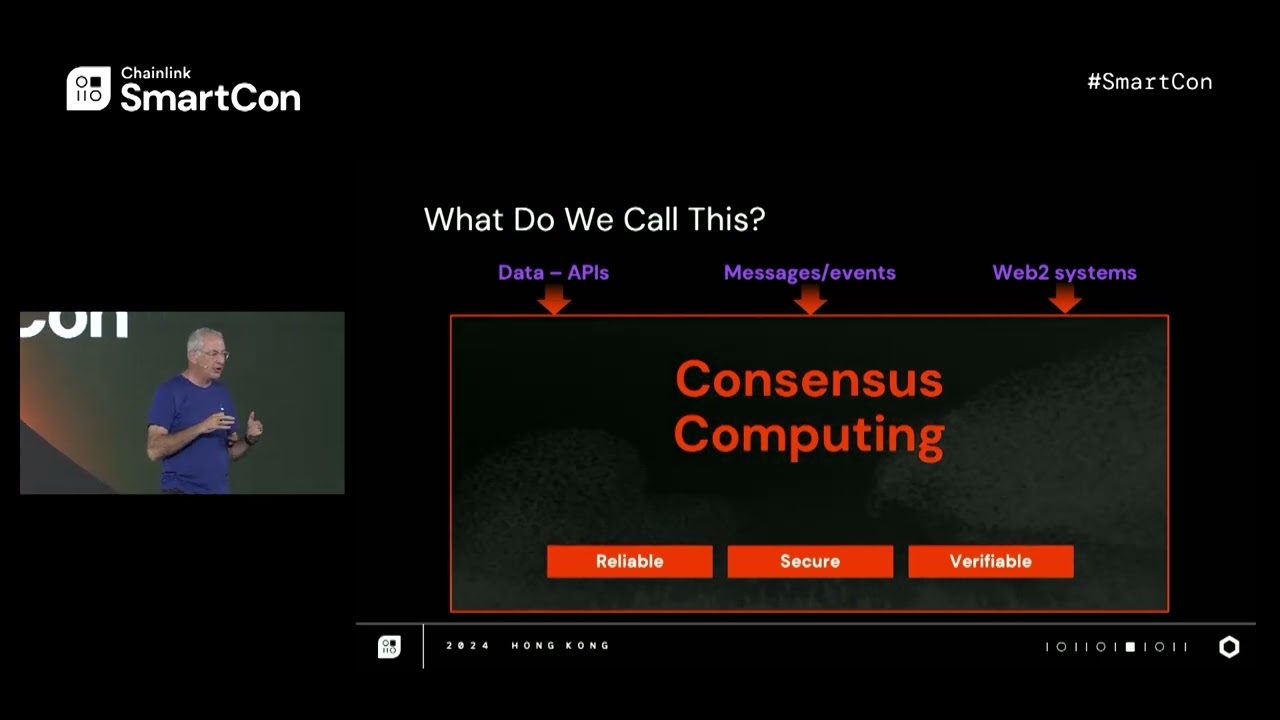 Chainlink SmartCon

#SmartCon

What Do We Call This?

Data – APIs

Messages/events

Web2 systems

Consensus Computing

Reliable

Secure

Verifiable

2024 HONG KONG